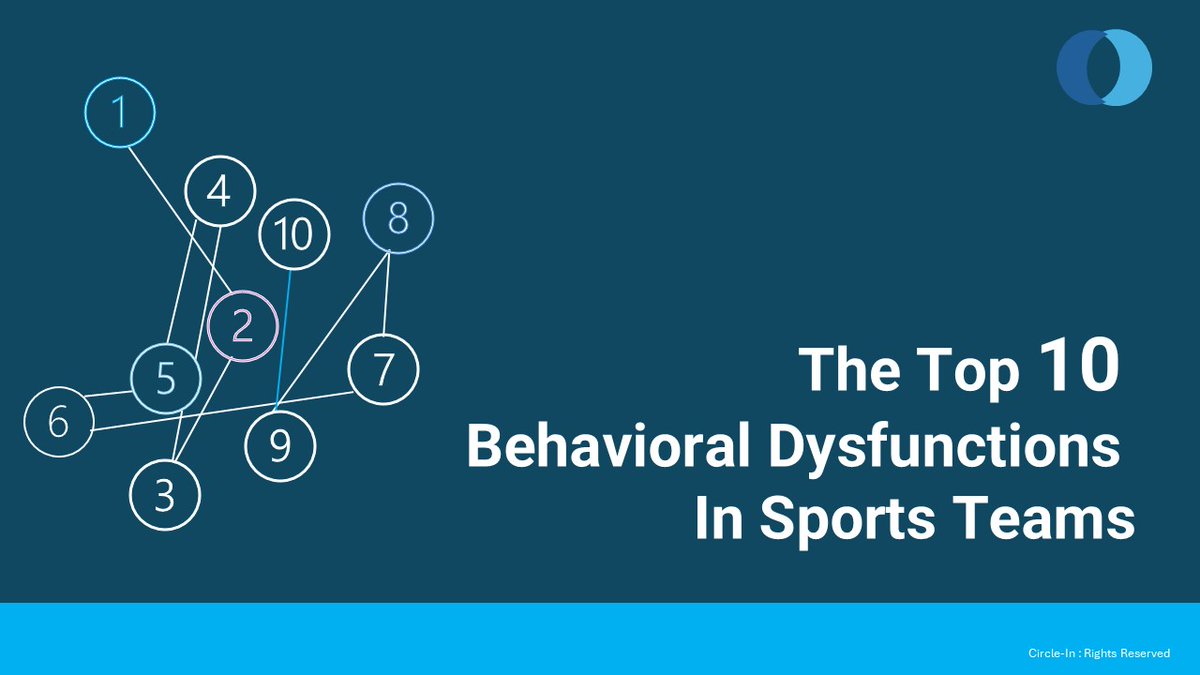 1
4
10
8
2
5
7
6
9
3

The Top 10
Behavioral Dysfunctions
In Sports Teams

Circle-In : Rights Reserved